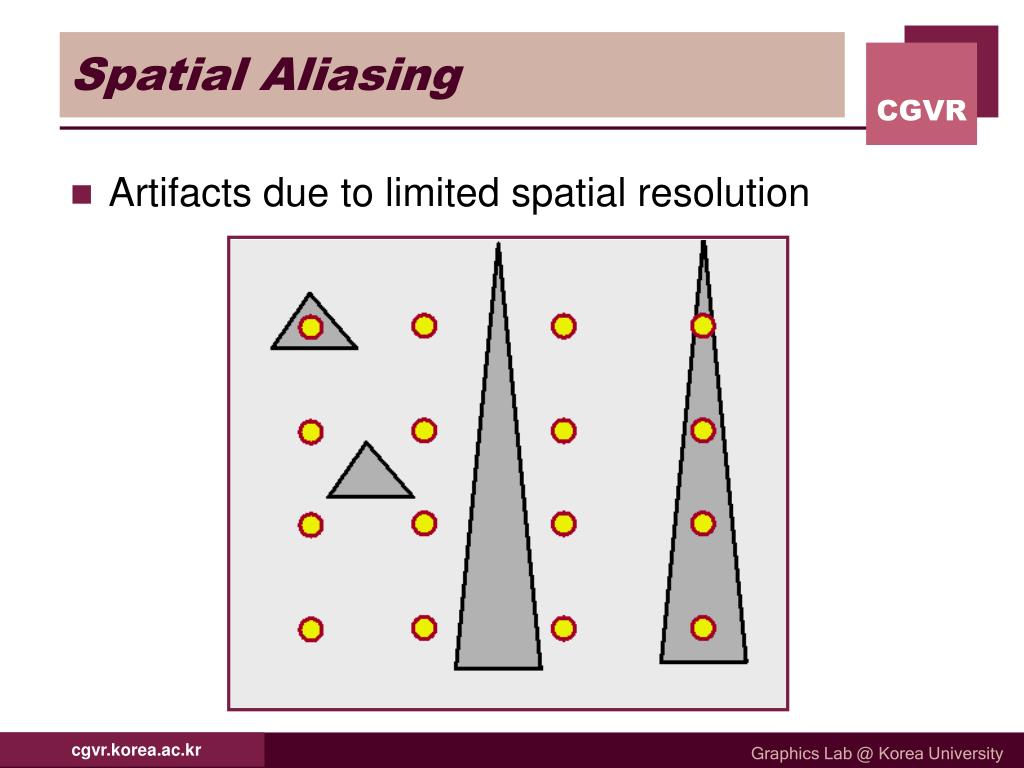 Spatial Aliasing

CGVR

Artifacts due to limited spatial resolution

cgvr.korea.ac.kr

Graphics Lab @ Korea University